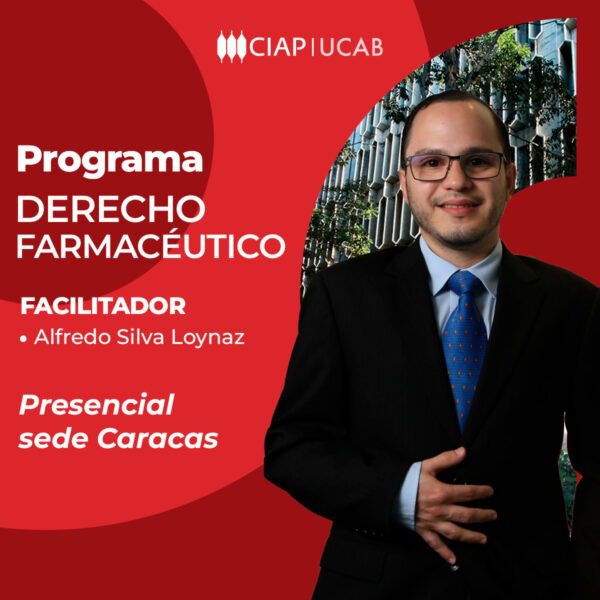 CIAP | UCAB

Programa
DERECHO FARMACÉUTICO

FACILITADOR
• Alfredo Silva Loynaz

Presencial sede Caracas